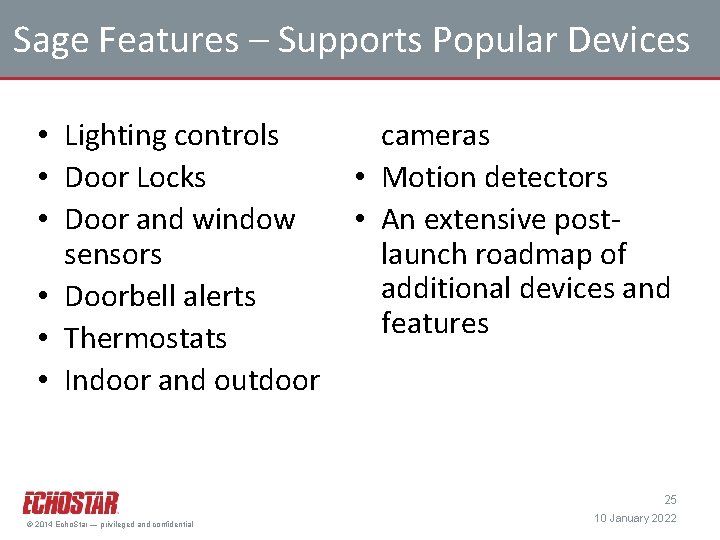 Sage Features – Supports Popular Devices

• Lighting controls
• Door Locks
• Door and window sensors
• Doorbell alerts
• Thermostats
• Indoor and outdoor cameras
• Motion detectors
• An extensive post-launch roadmap of additional devices and features

ECHOSTAR
© 2014 EchoStar — privileged and confidential

25
10 January 2022